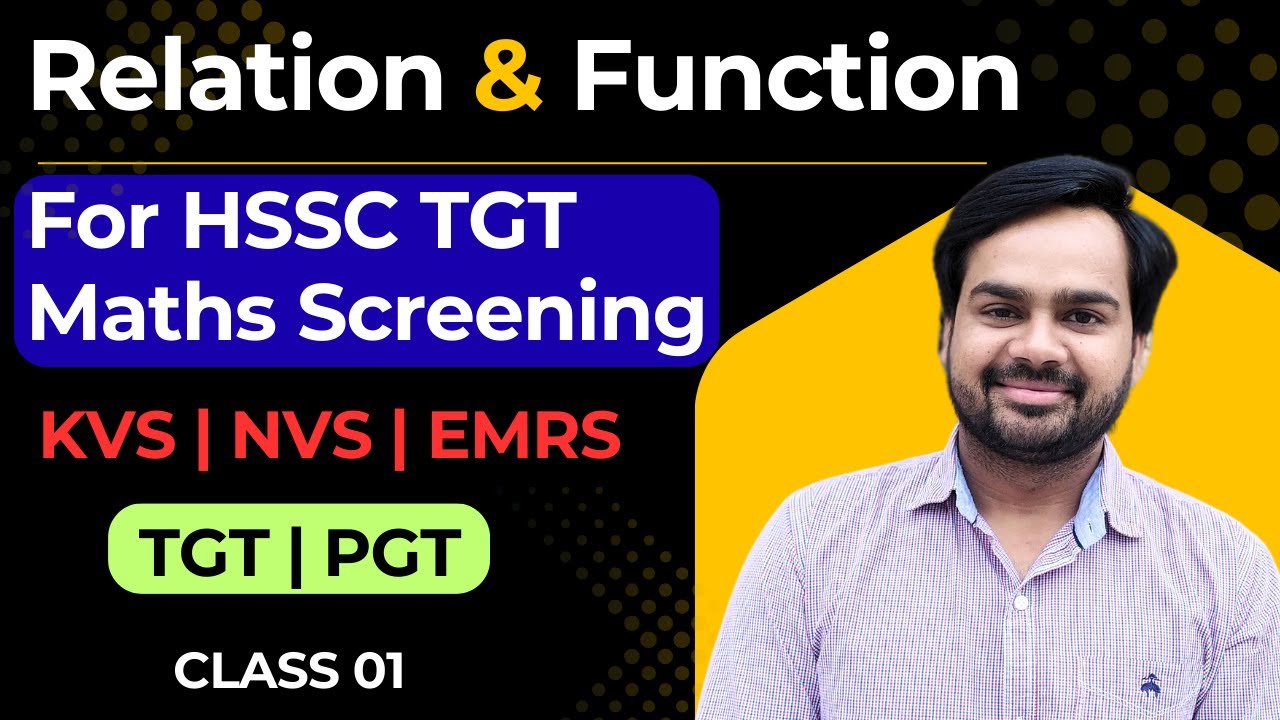 Relation & Function

For HSSC TGT Maths Screening

KVS | NVS | EMRS

TGT | PGT

CLASS 01